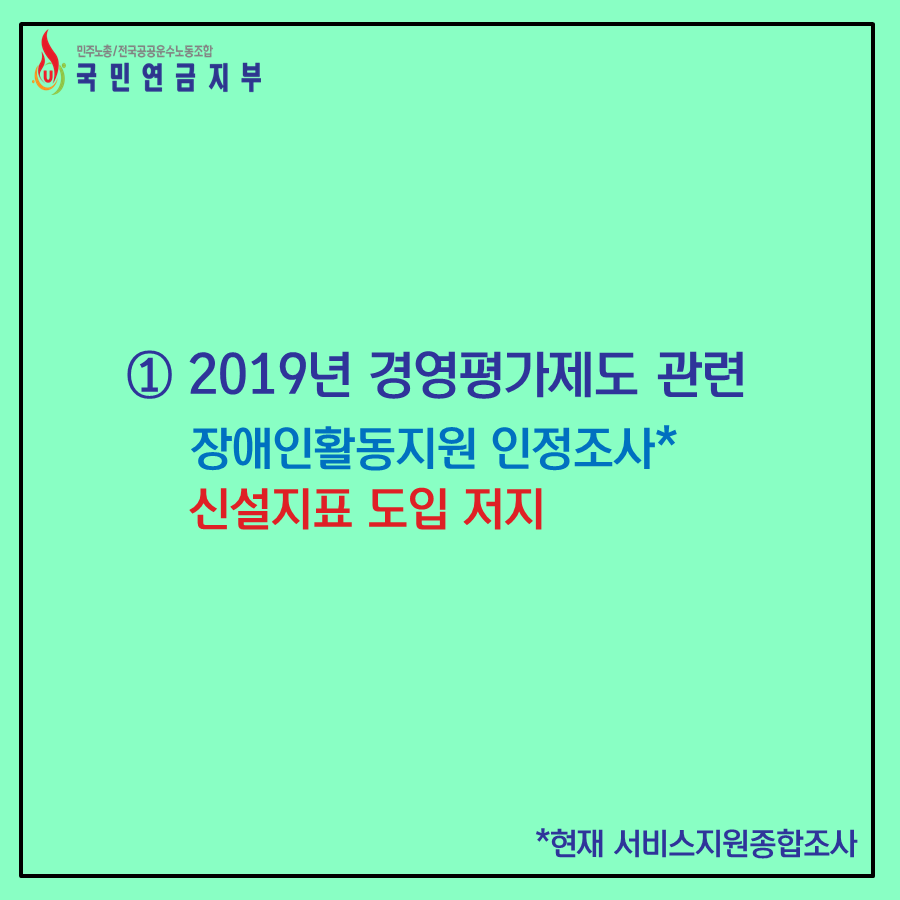 민주노총/전국공공운수노동조합
국민연금지부

① 2019년 경영평가제도 관련
장애인활동지원 인정조사*
신설지표 도입 저지

*현재 서비스지원종합조사